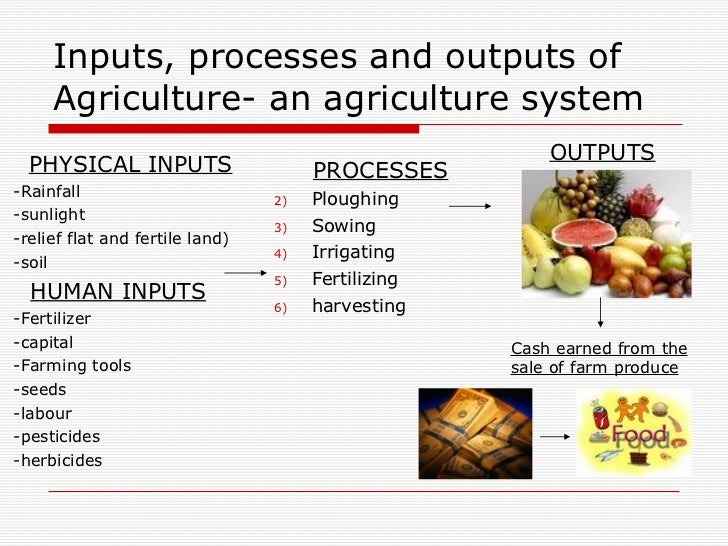 Inputs, processes and outputs of Agriculture- an agriculture system

PHYSICAL INPUTS
-Rainfall
-sunlight
-relief flat and fertile land)
-soil

HUMAN INPUTS
-Fertilizer
-capital
-Farming tools
-seeds
-labour
-pesticides
-herbicides

PROCESSES
2) Ploughing
3) Sowing
4) Irrigating
5) Fertilizing
6) harvesting

OUTPUTS

Cash earned from the sale of farm produce

Food